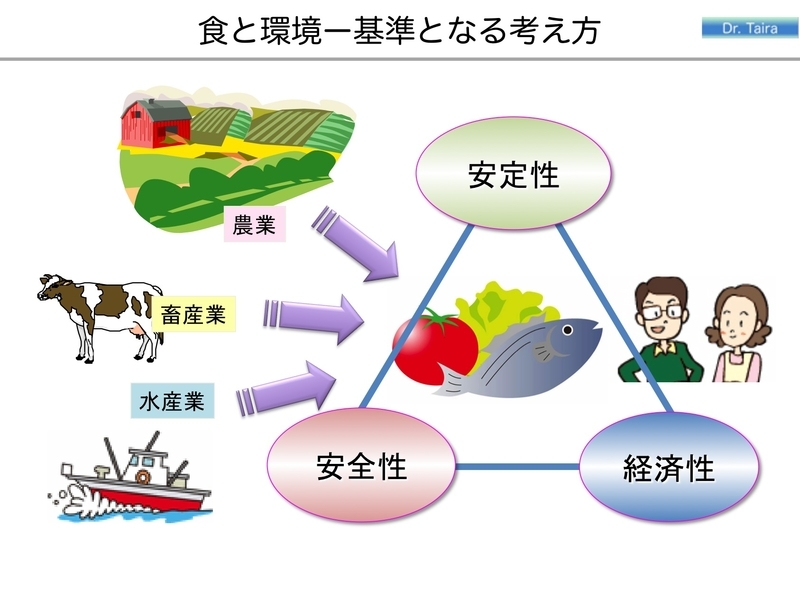 食と環境ー基準となる考え方

Dr. Taira

農業

畜産業

水産業

安定性

安全性

経済性